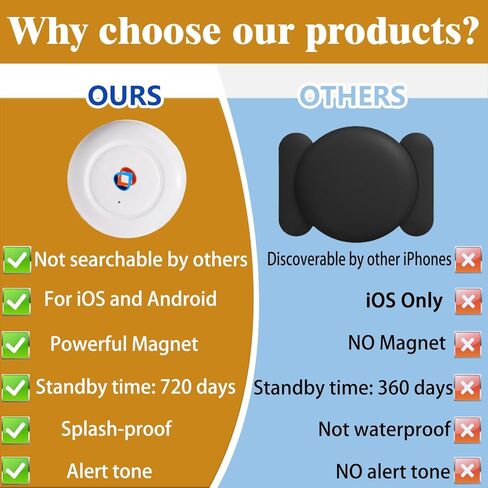 Why choose our products?

OURS

Not searchable by others
For iOS and Android
Powerful Magnet
Standby time: 720 days
Splash-proof
Alert tone

OTHERS

Discoverable by other iPhones
iOS Only
NO Magnet
Standby time: 360 days
Not waterproof
NO alert tone